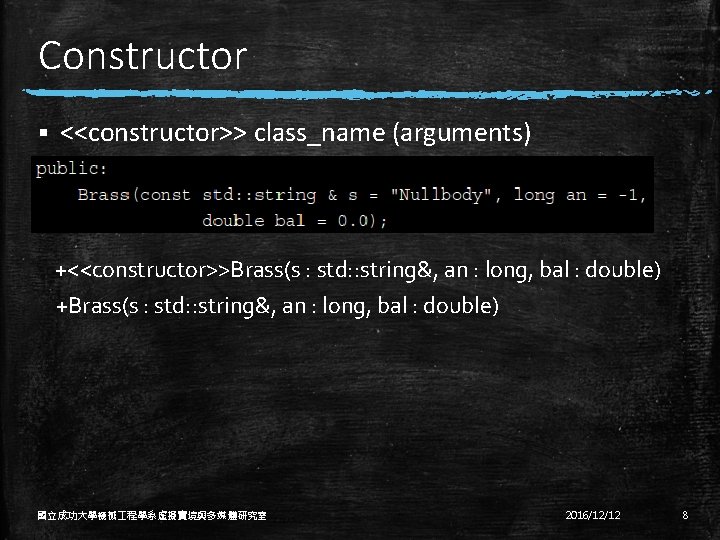 Constructor

▪ <<constructor>> class_name (arguments)

public:
    Brass(const std::string & s = "Nullbody", long an = -1,
              double bal = 0.0);

+<<constructor>>Brass(s : std::string&, an : long, bal : double)

+Brass(s : std::string&, an : long, bal : double)

國立成功大學機械工程學系虛擬實境與多媒體研究室 2016/12/12 8